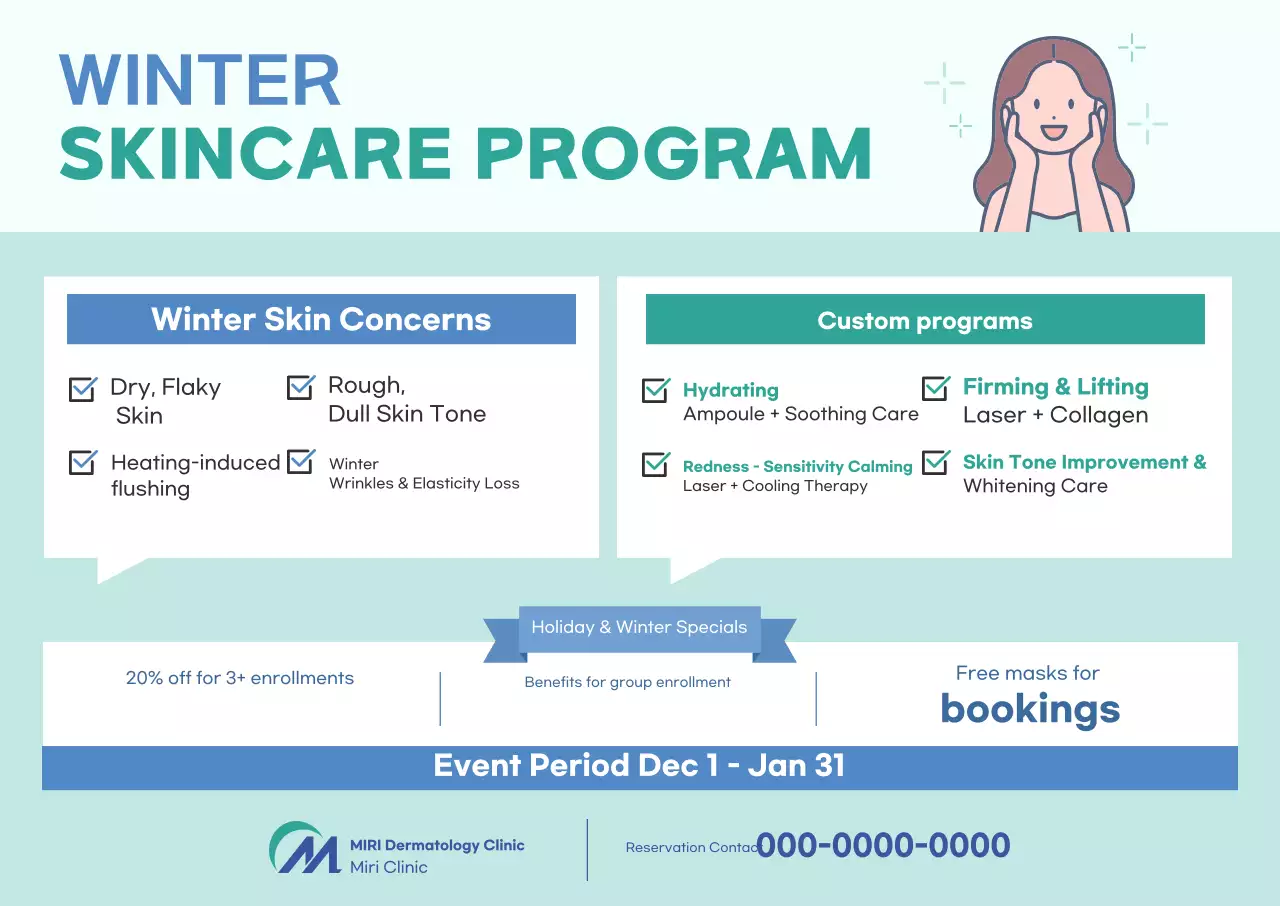 WINTER
SKINCARE PROGRAM

Winter Skin Concerns

Dry, Flaky Skin

Rough, Dull Skin Tone

Heating-induced flushing

Winter Wrinkles & Elasticity Loss

Custom programs

Hydrating
Ampoule + Soothing Care

Firming & Lifting
Laser + Collagen

Redness - Sensitivity Calming
Laser + Cooling Therapy

Skin Tone Improvement &
Whitening Care

Holiday & Winter Specials

20% off for 3+ enrollments

Benefits for group enrollment

Free masks for
bookings

Event Period Dec 1 - Jan 31

MIRI Dermatology Clinic
Miri Clinic

Reservation Contact 000-0000-0000